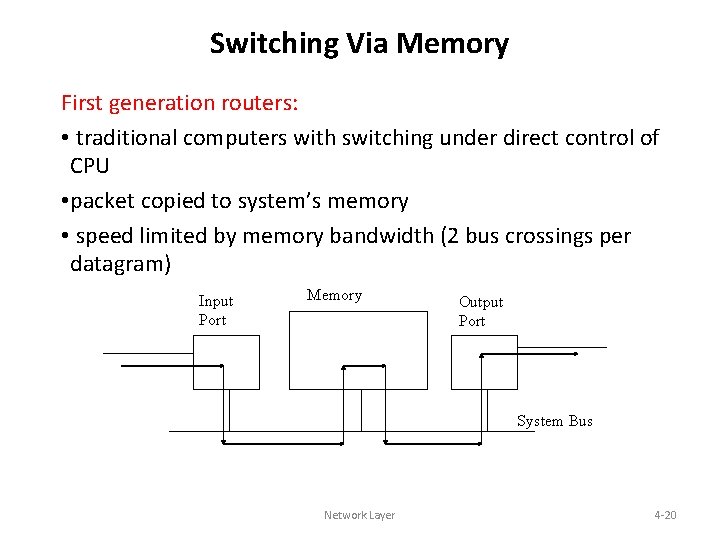 Switching Via Memory

First generation routers:

• traditional computers with switching under direct control of CPU

•packet copied to system's memory

• speed limited by memory bandwidth (2 bus crossings per datagram)

Input Port

Memory

Output Port

System Bus

Network Layer

4-20